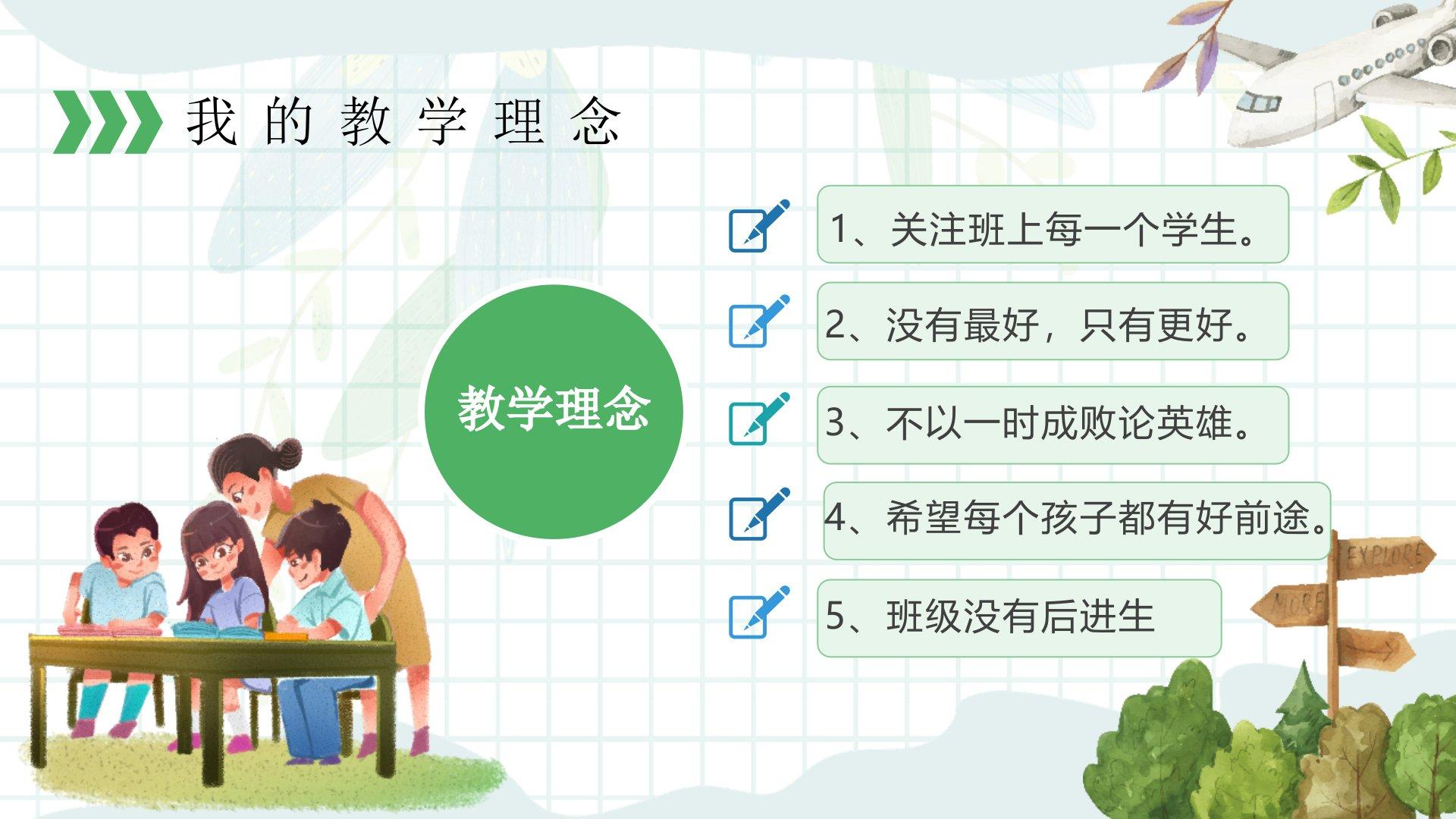 我的教学理念

教学理念

1、关注班上每一个学生。

2、没有最好，只有更好。

3、不以一时成败论英雄。

4、希望每个孩子都有好前途。

5、班级没有后进生

EXPLORE

MORE